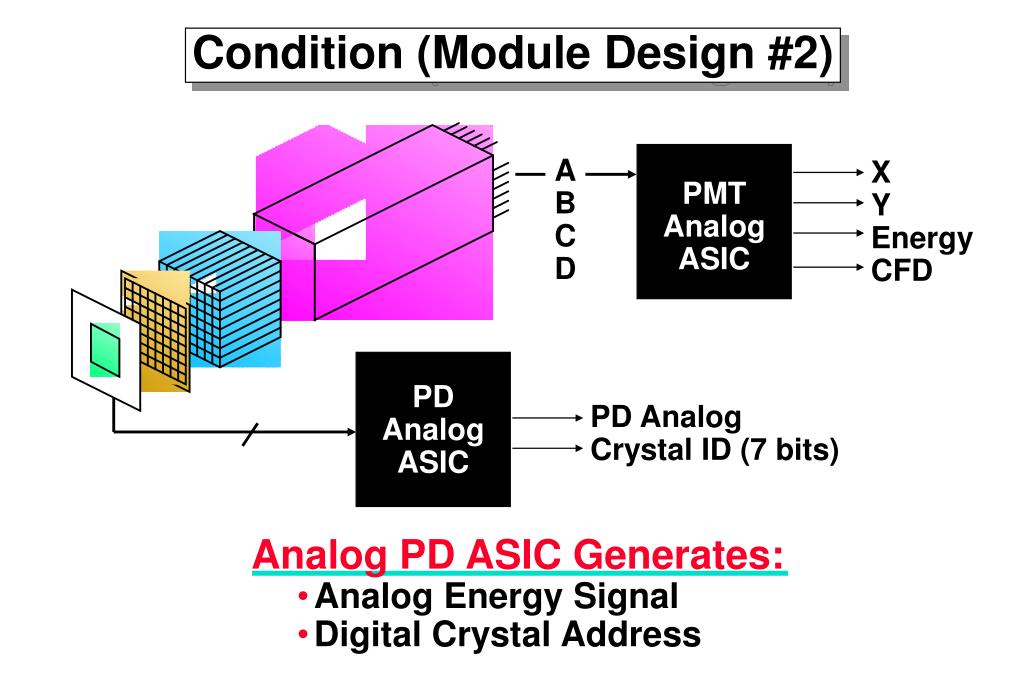 Condition (Module Design #2)

A
B
C
D

PMT Analog ASIC

X
Y
Energy
CFD

PD Analog ASIC

PD Analog
Crystal ID (7 bits)

Analog PD ASIC Generates:
• Analog Energy Signal
• Digital Crystal Address